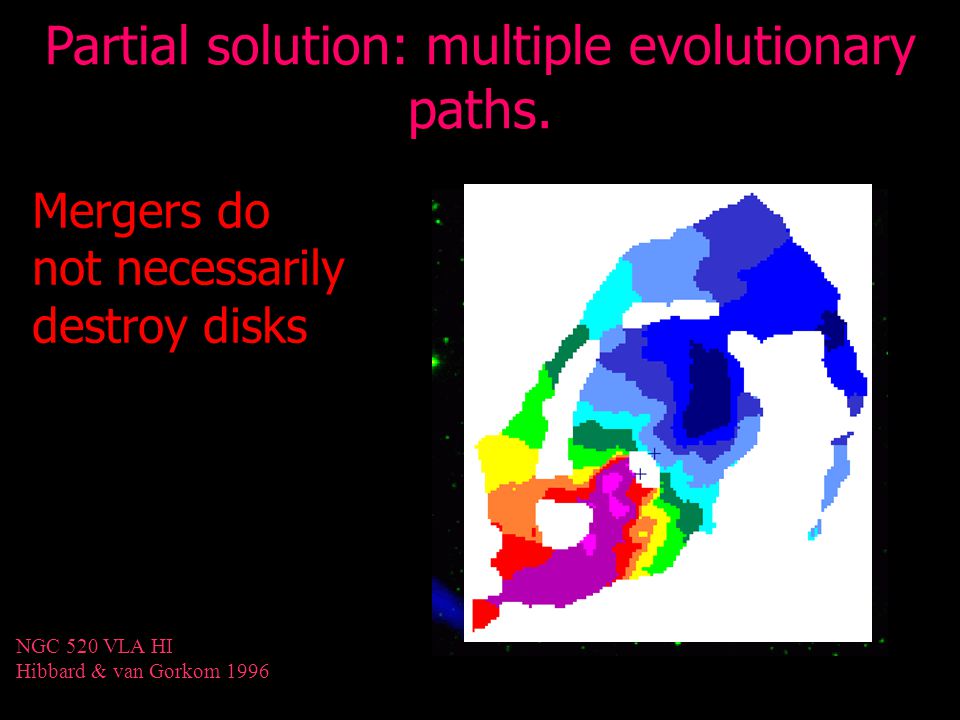 Partial solution: multiple evolutionary paths.

Mergers do not necessarily destroy disks

NGC 520 VLA HI
Hibbard & van Gorkom 1996